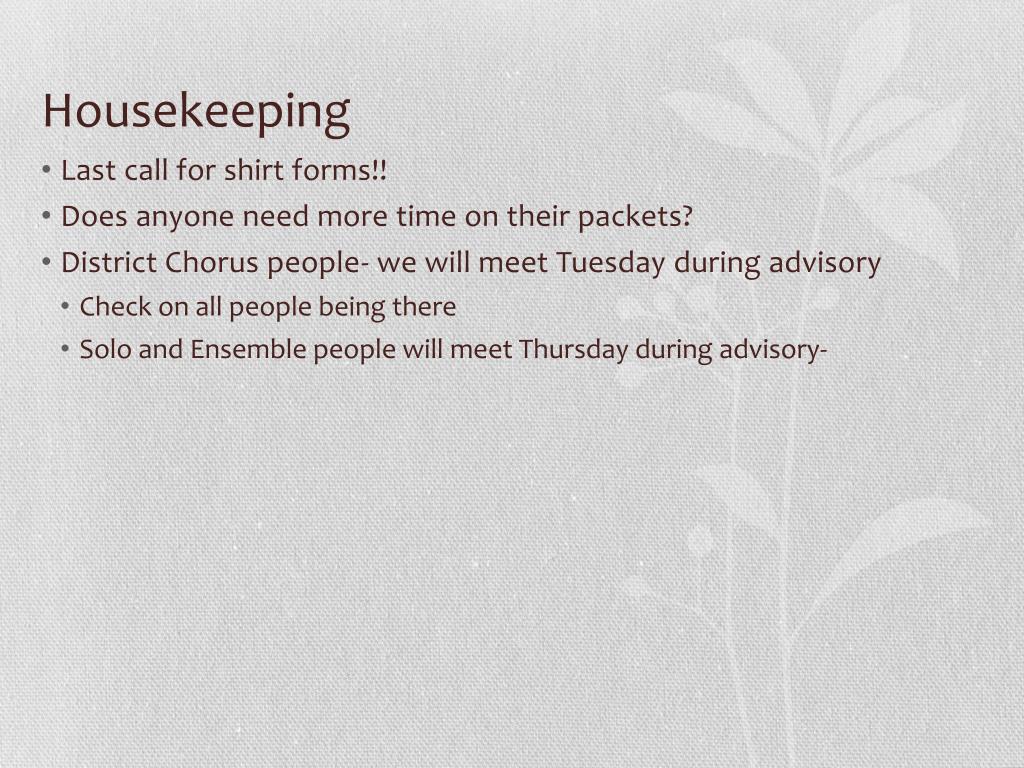 Housekeeping

• Last call for shirt forms!!
• Does anyone need more time on their packets?
• District Chorus people- we will meet Tuesday during advisory
  • Check on all people being there
  • Solo and Ensemble people will meet Thursday during advisory-